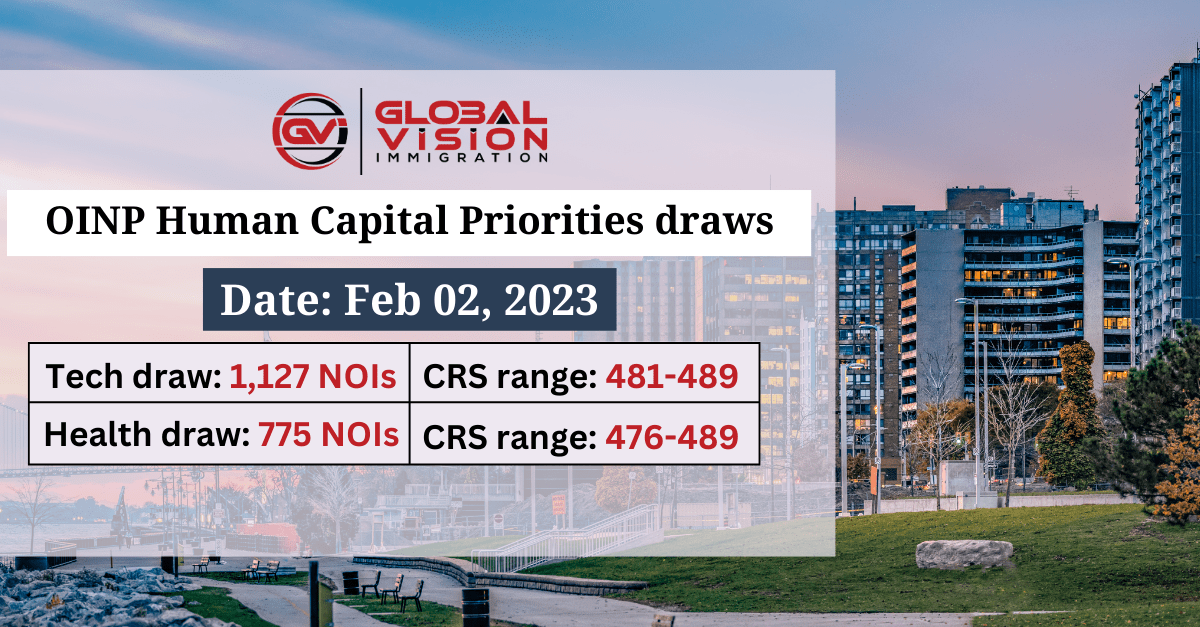 GV GLOBAL VISION IMMIGRATION

OINP Human Capital Priorities draws

Date: Feb 02, 2023

| Tech draw: 1,127 NOIs | CRS range: 481-489 |
|---|---|
| Health draw: 775 NOIs | CRS range: 476-489 |